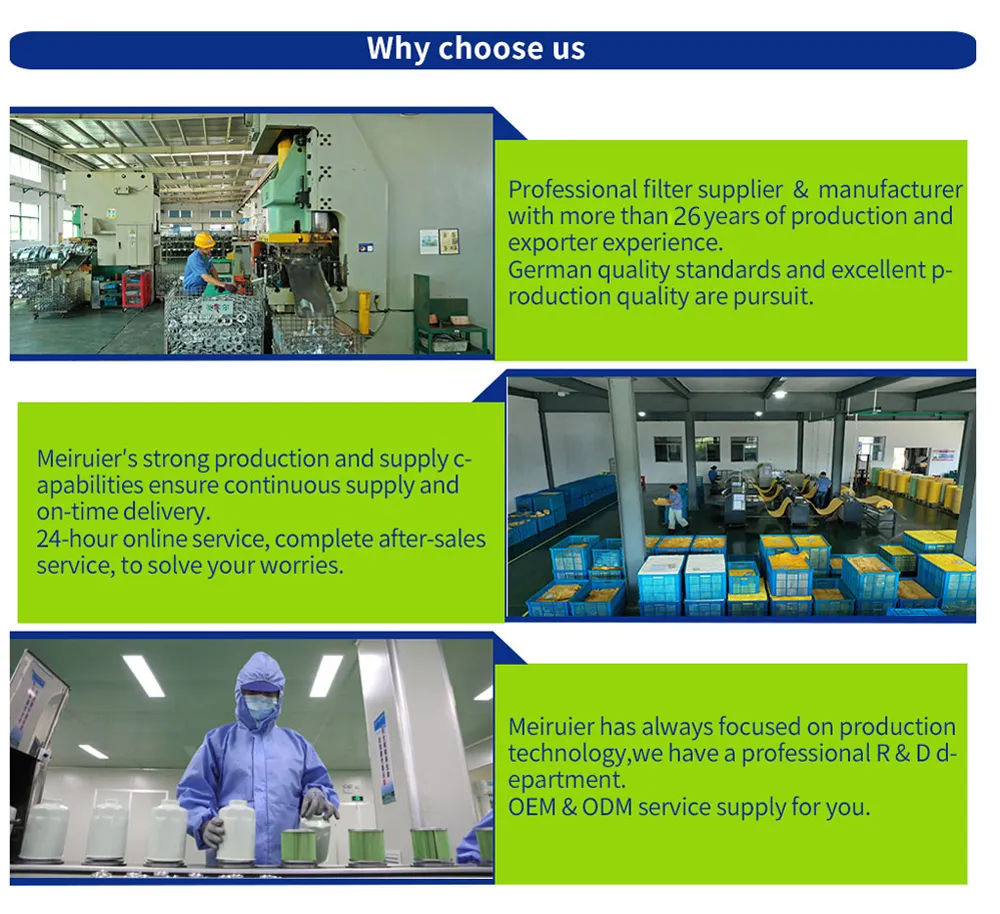 Why choose us

Professional filter supplier & manufacturer with more than 26 years of production and exporter experience.
German quality standards and excellent production quality are pursuit.

Meiruier's strong production and supply capabilities ensure continuous supply and on-time delivery.
24-hour online service, complete after-sales service, to solve your worries.

Meiruier has always focused on production technology,we have a professional R & D department.
OEM & ODM service supply for you.